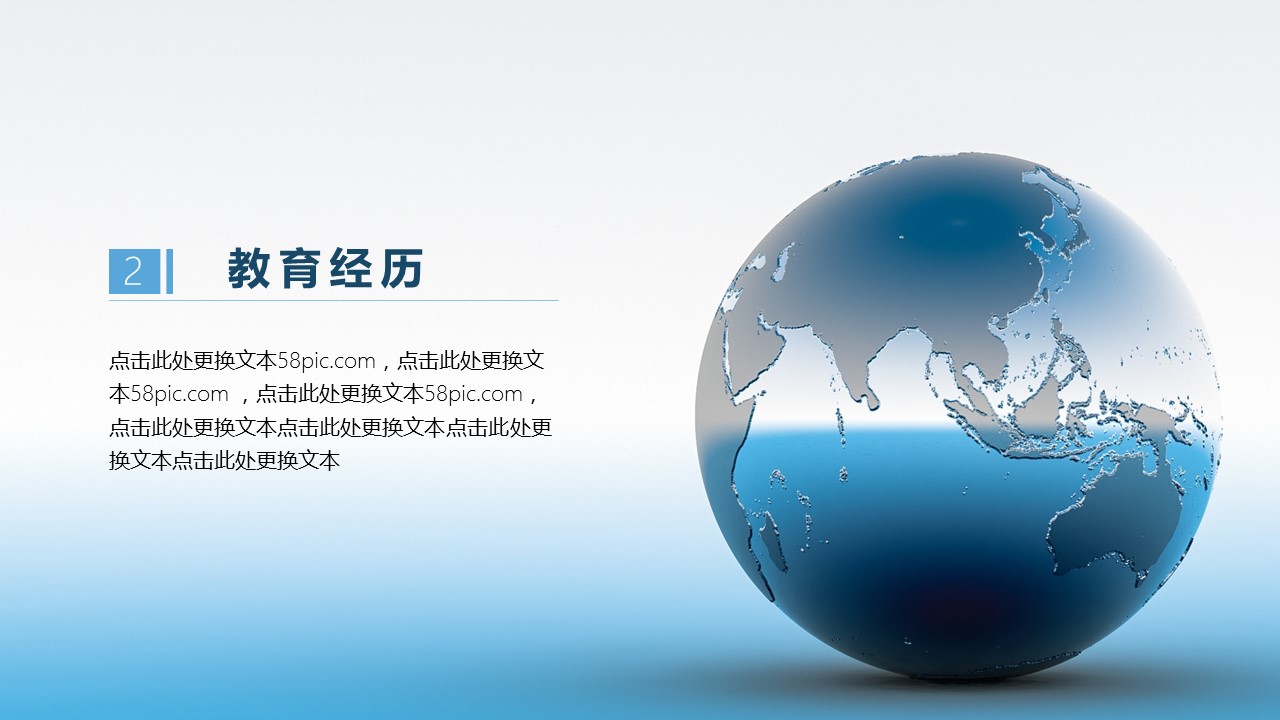 2 教育经历

点击此处更换文本58pic.com，点击此处更换文本58pic.com ，点击此处更换文本58pic.com，点击此处更换文本点击此处更换文本点击此处更换文本点击此处更换文本